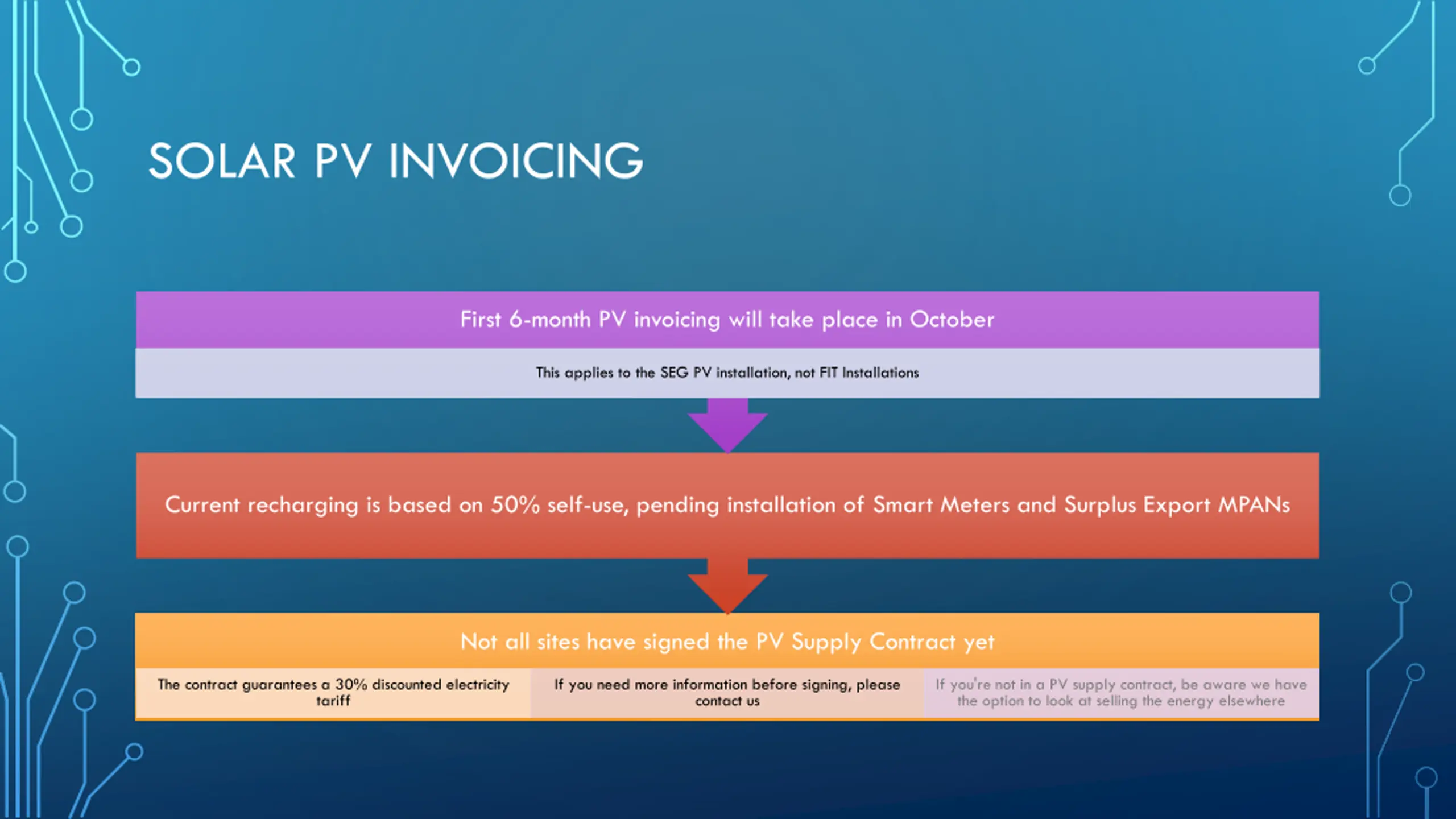 SOLAR PV INVOICING

First 6-month PV invoicing will take place in October

This applies to the SEG PV installation, not FIT Installations

Current recharging is based on 50% self-use, pending installation of Smart Meters and Surplus Export MPANs

Not all sites have signed the PV Supply Contract yet

The contract guarantees a 30% discounted electricity tariff

If you need more information before signing, please contact us

If you're not in a PV supply contract, be aware we have the option to look at selling the energy elsewhere